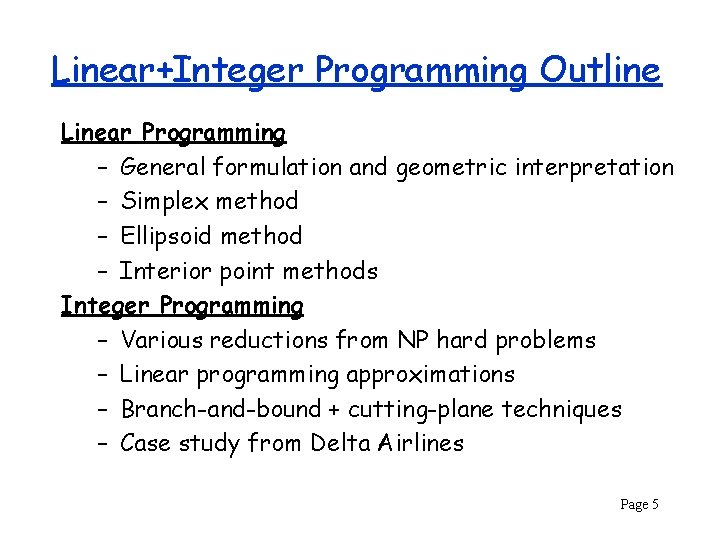 Linear+Integer Programming Outline

Linear Programming
– General formulation and geometric interpretation
– Simplex method
– Ellipsoid method
– Interior point methods

Integer Programming
– Various reductions from NP hard problems
– Linear programming approximations
– Branch-and-bound + cutting-plane techniques
– Case study from Delta Airlines

Page 5